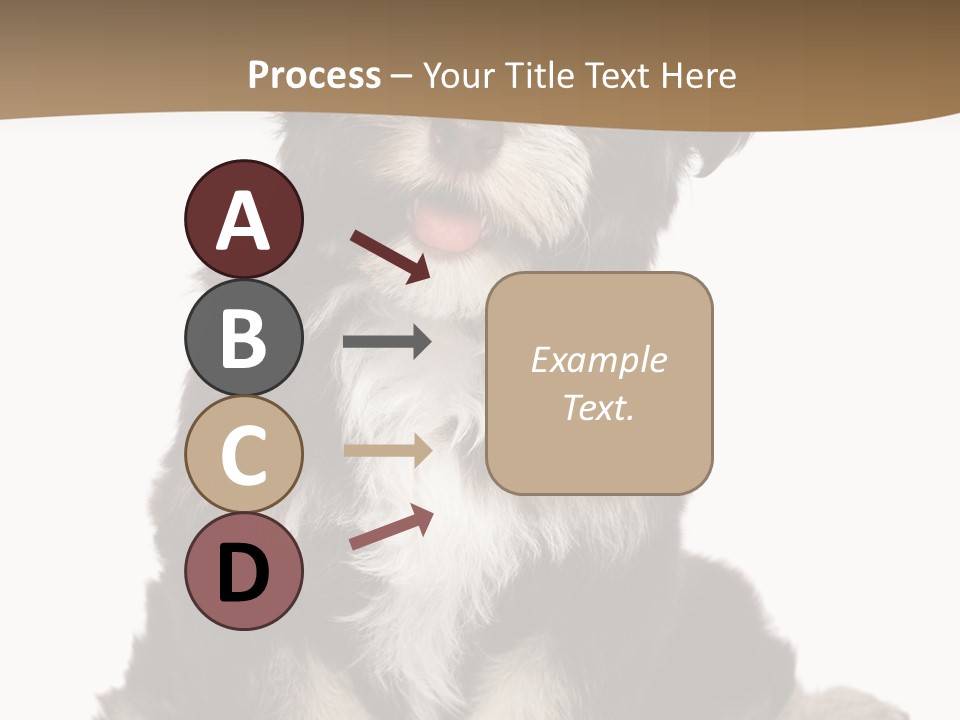 Process – Your Title Text Here

A

B

C

D

Example Text.